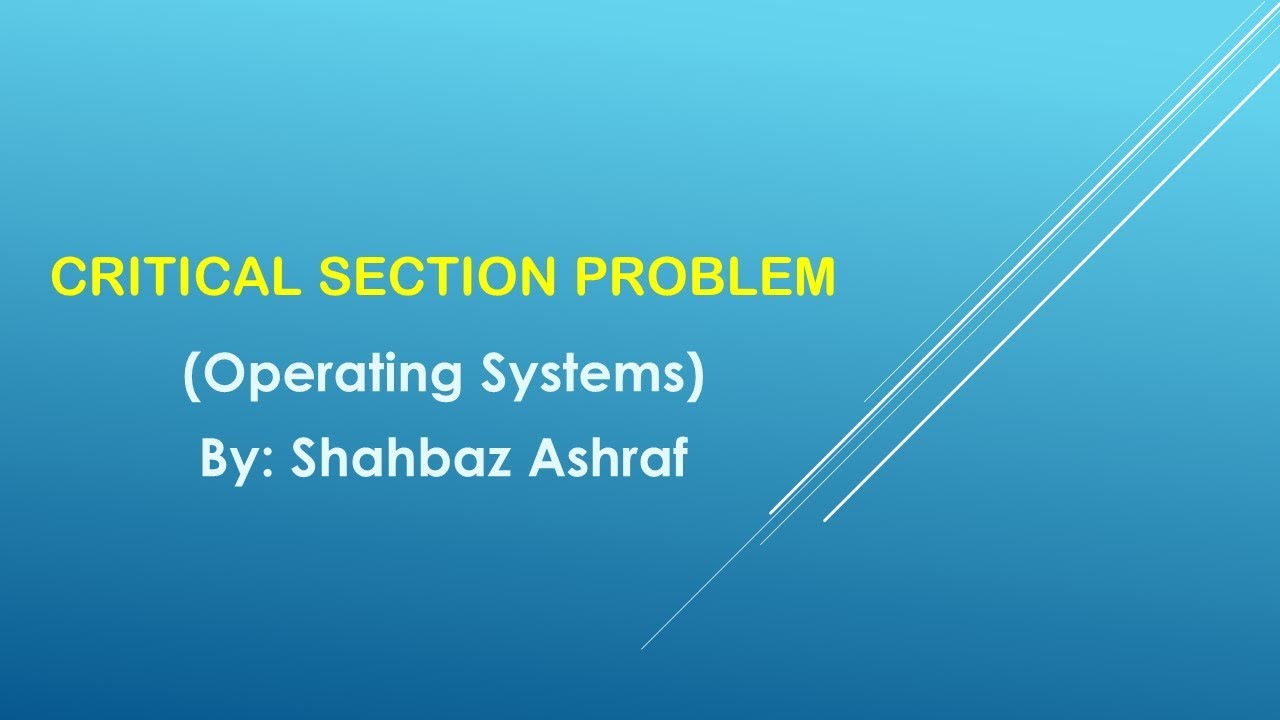 CRITICAL SECTION PROBLEM

(Operating Systems)

By: Shahbaz Ashraf